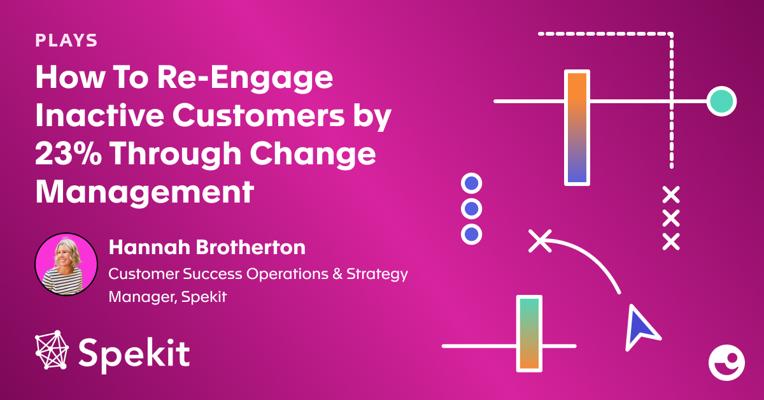 PLAYS

How To Re-Engage Inactive Customers by 23% Through Change Management

Hannah Brotherton
Customer Success Operations & Strategy Manager, Spekit

Spekit